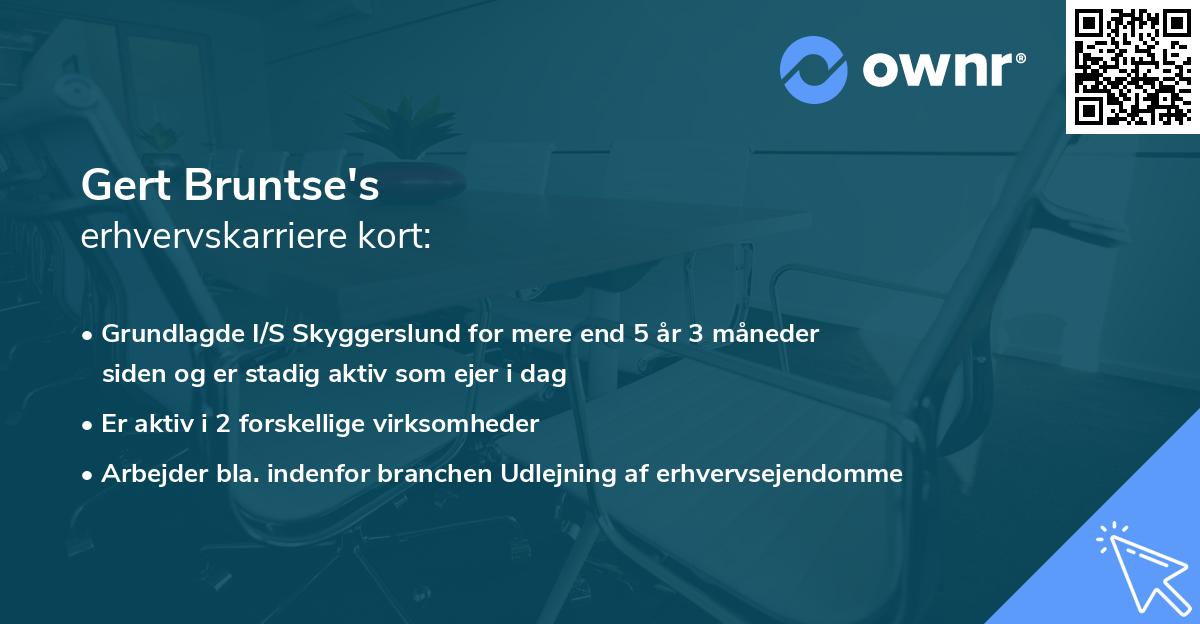 ownr®

Gert Bruntse's
erhvervskarriere kort:

• Grundlagde I/S Skyggerslund for mere end 5 år 3 måneder siden og er stadig aktiv som ejer i dag
• Er aktiv i 2 forskellige virksomheder
• Arbejder bla. indenfor branchen Udlejning af erhvervsejendomme